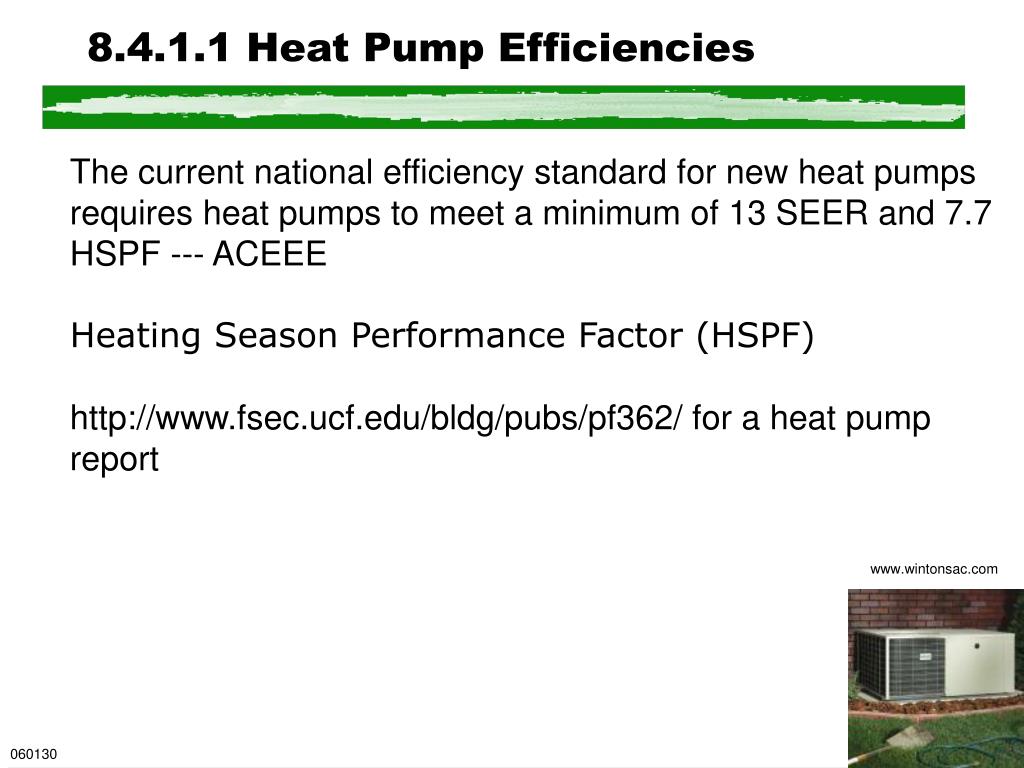 8.4.1.1 Heat Pump Efficiencies

The current national efficiency standard for new heat pumps requires heat pumps to meet a minimum of 13 SEER and 7.7 HSPF --- ACEEE

Heating Season Performance Factor (HSPF)

http://www.fsec.ucf.edu/bldg/pubs/pf362/ for a heat pump report

www.wintonsac.com

060130